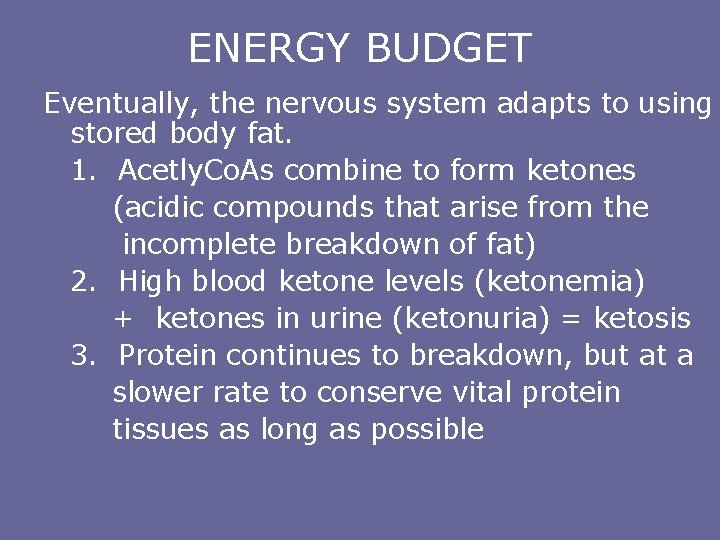 ENERGY BUDGET

Eventually, the nervous system adapts to using stored body fat.

1. AcetlyCoAs combine to form ketones (acidic compounds that arise from the incomplete breakdown of fat)
2. High blood ketone levels (ketonemia) + ketones in urine (ketonuria) = ketosis
3. Protein continues to breakdown, but at a slower rate to conserve vital protein tissues as long as possible